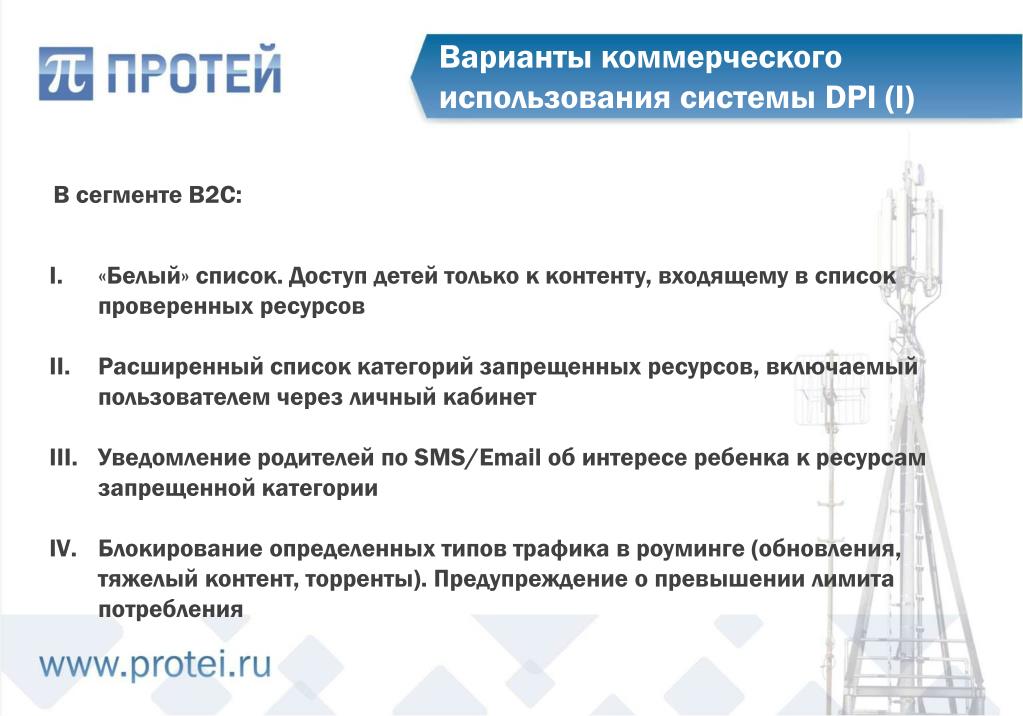 π ПРОТЕЙ

Варианты коммерческого использования системы DPI (I)

В сегменте B2C:

I. «Белый» список. Доступ детей только к контенту, входящему в список проверенных ресурсов

II. Расширенный список категорий запрещенных ресурсов, включаемый пользователем через личный кабинет

III. Уведомление родителей по SMS/Email об интересе ребенка к ресурсам запрещенной категории

IV. Блокирование определенных типов трафика в роуминге (обновления, тяжелый контент, торренты). Предупреждение о превышении лимита потребления

www.protei.ru